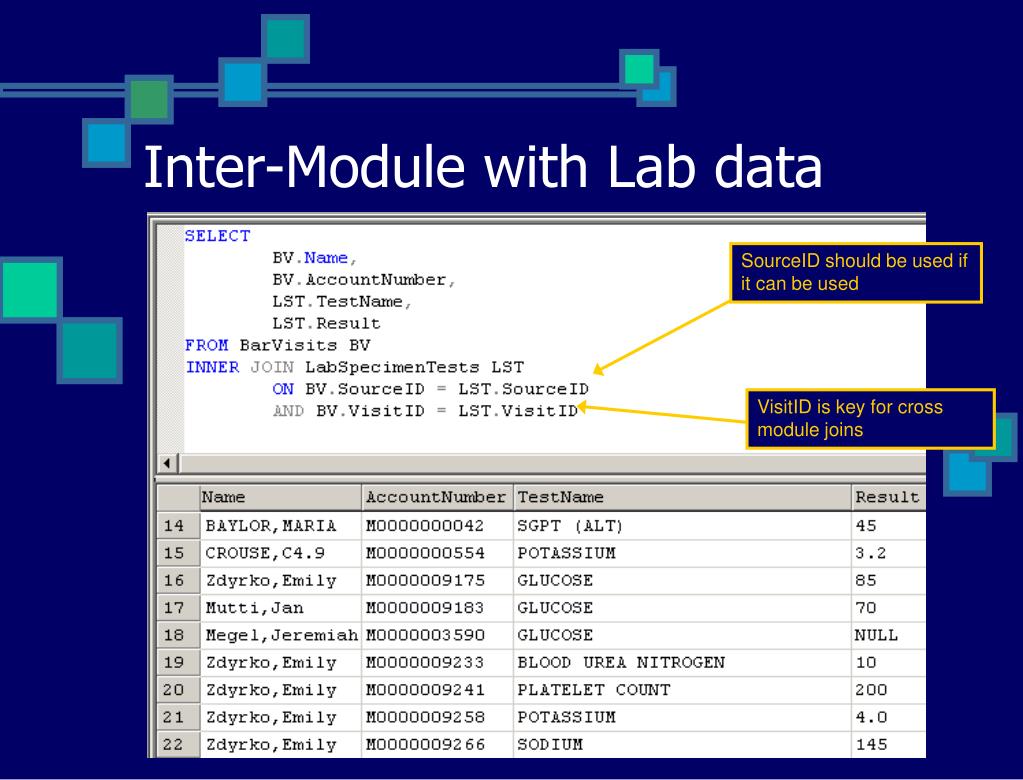 Inter-Module with Lab data

SELECT
BV.Name,
BV.AccountNumber,
LST.TestName,
LST.Result
FROM BarVisits BV
INNER JOIN LabSpecimenTests LST
ON BV.SourceID = LST.SourceID
AND BV.VisitID = LST.VisitID

SourceID should be used if it can be used

VisitID is key for cross module joins

| | Name | AccountNumber | TestName | Result |
|---|---|---|---|---|
| 14 | BAYLOR,MARIA | M0000000042 | SGPT (ALT) | 45 |
| 15 | CROUSE,C4.9 | M0000000554 | POTASSIUM | 3.2 |
| 16 | Zdyrko,Emily | M0000009175 | GLUCOSE | 85 |
| 17 | Mutti,Jan | M0000009183 | GLUCOSE | 70 |
| 18 | Megel,Jeremiah | M0000003590 | GLUCOSE | NULL |
| 19 | Zdyrko,Emily | M0000009233 | BLOOD UREA NITROGEN | 10 |
| 20 | Zdyrko,Emily | M0000009241 | PLATELET COUNT | 200 |
| 21 | Zdyrko,Emily | M0000009258 | POTASSIUM | 4.0 |
| 22 | Zdyrko,Emily | M0000009266 | SODIUM | 145 |